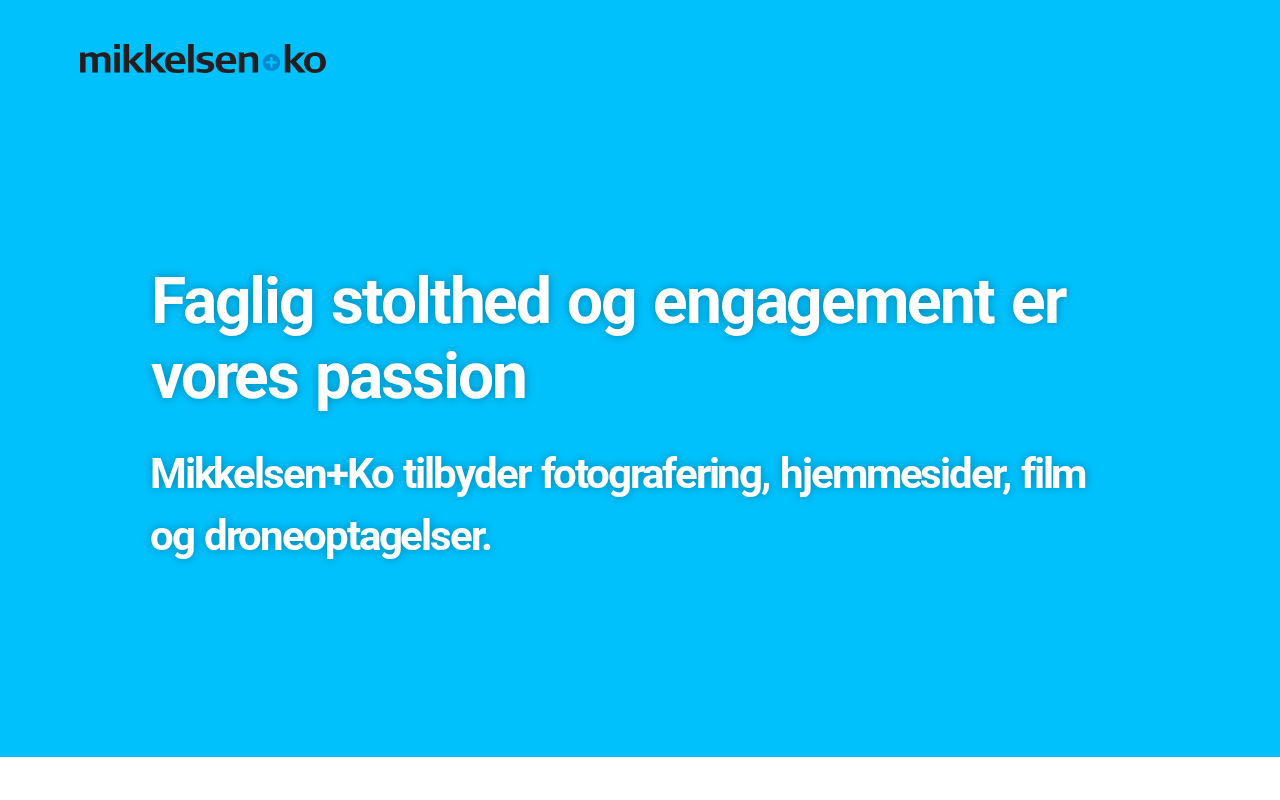 mikkelsen+ko

Faglig stolthed og engagement er vores passion

Mikkelsen+Ko tilbyder fotografering, hjemmesider, film og droneoptagelser.